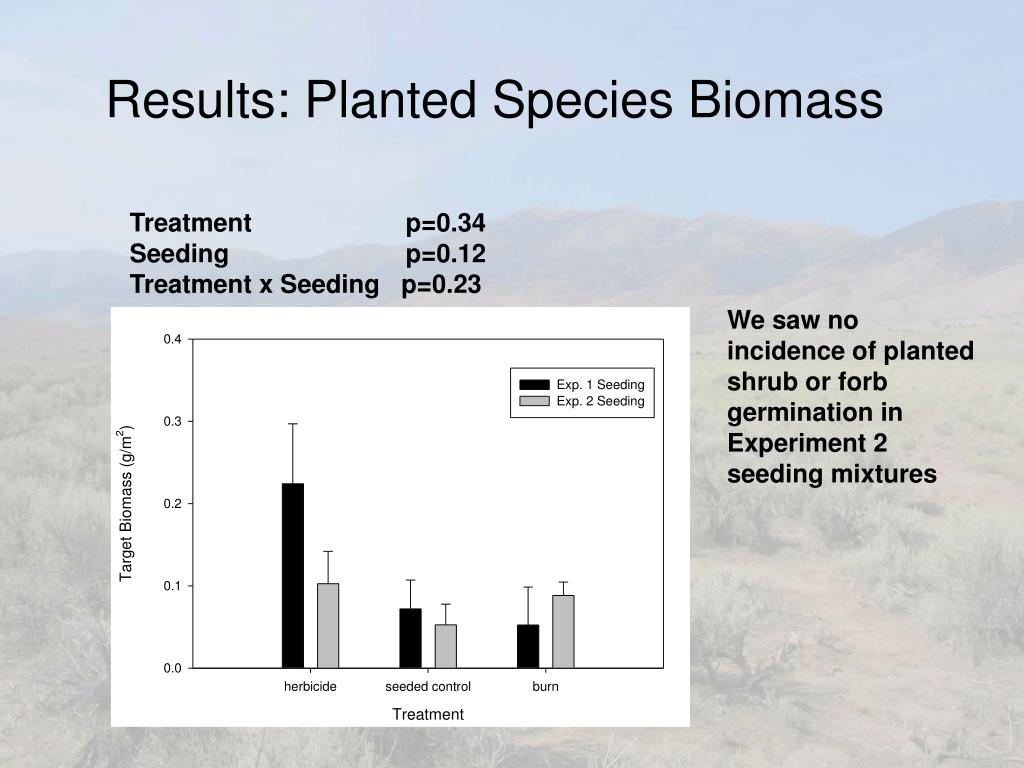 Results: Planted Species Biomass

Treatment p=0.34
Seeding p=0.12
Treatment x Seeding p=0.23

0.4
0.3
0.2
0.1
0.0

Target Biomass (g/m$^2$)

Exp. 1 Seeding
Exp. 2 Seeding

herbicide
seeded control
burn

Treatment

We saw no incidence of planted shrub or forb germination in Experiment 2 seeding mixtures